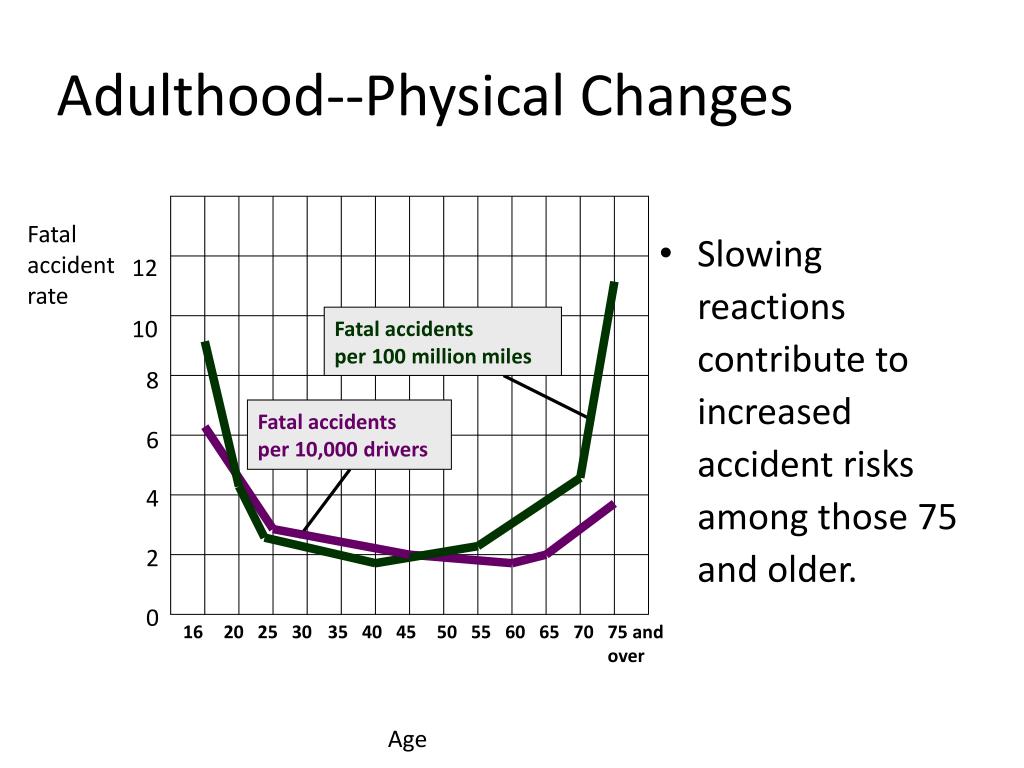 Adulthood--Physical Changes

Fatal accident rate

12
10
8
6
4
2
0

Fatal accidents per 100 million miles

Fatal accidents per 10,000 drivers

16 20 25 30 35 40 45 50 55 60 65 70 75 and over

Age

• Slowing reactions contribute to increased accident risks among those 75 and older.